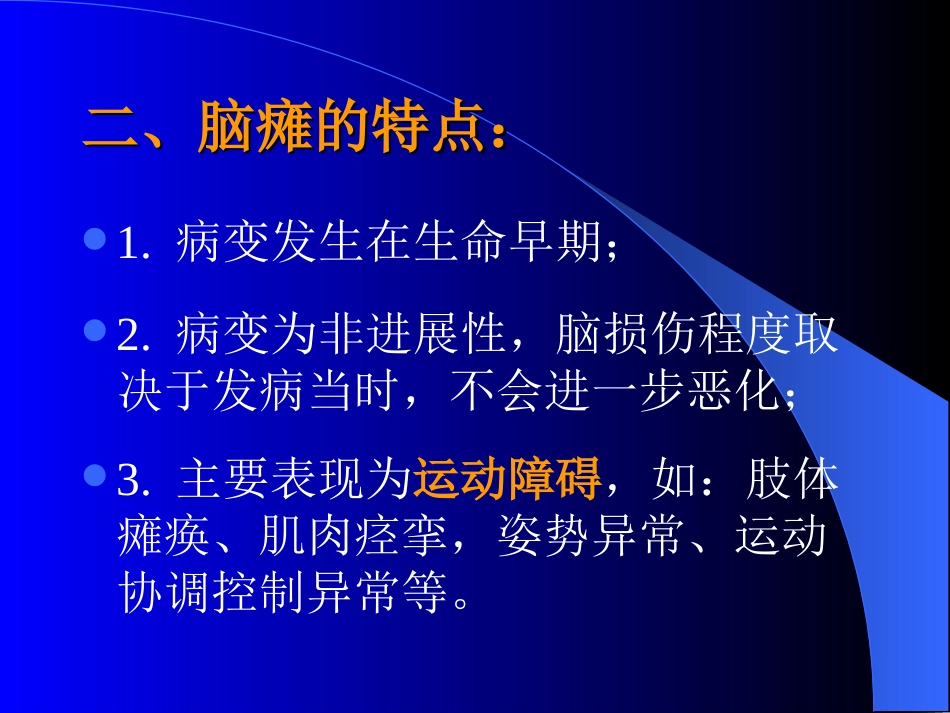 二、脑瘫的特点：

1. 病变发生在生命早期；

2. 病变为非进展性，脑损伤程度取决于发病当时，不会进一步恶化；

3. 主要表现为运动障碍，如：肢体瘫痪、肌肉痉挛，姿势异常、运动协调控制异常等。